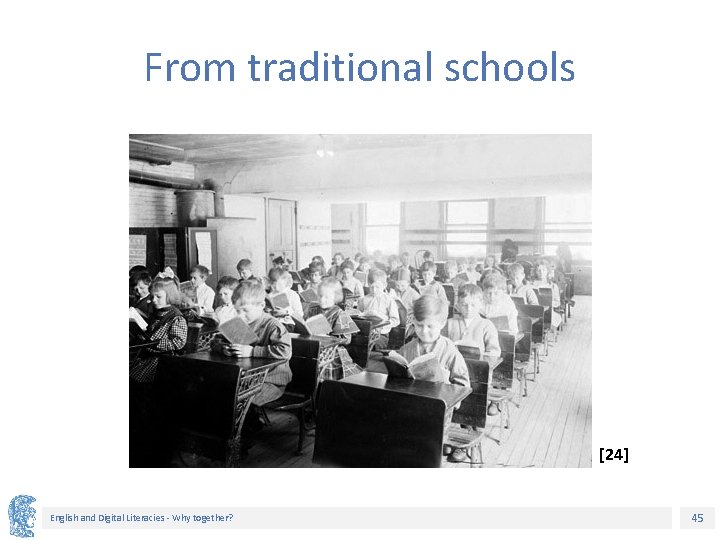 From traditional schools

[24]

English and Digital Literacies - Why together?

45